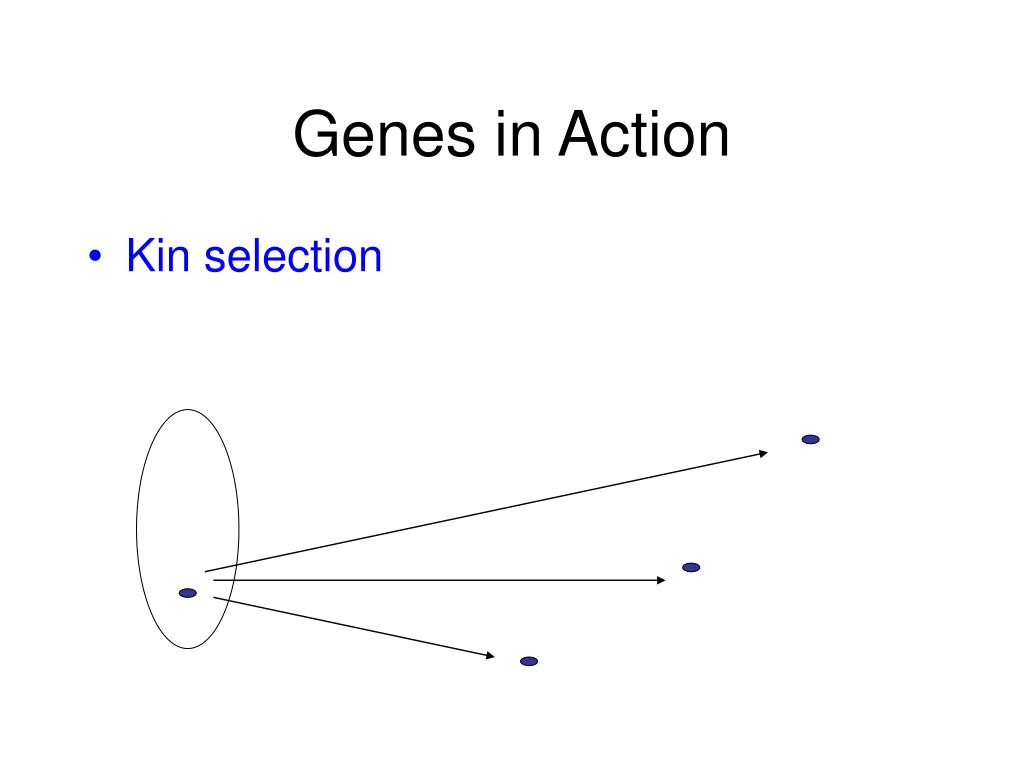 Genes in Action

• Kin selection